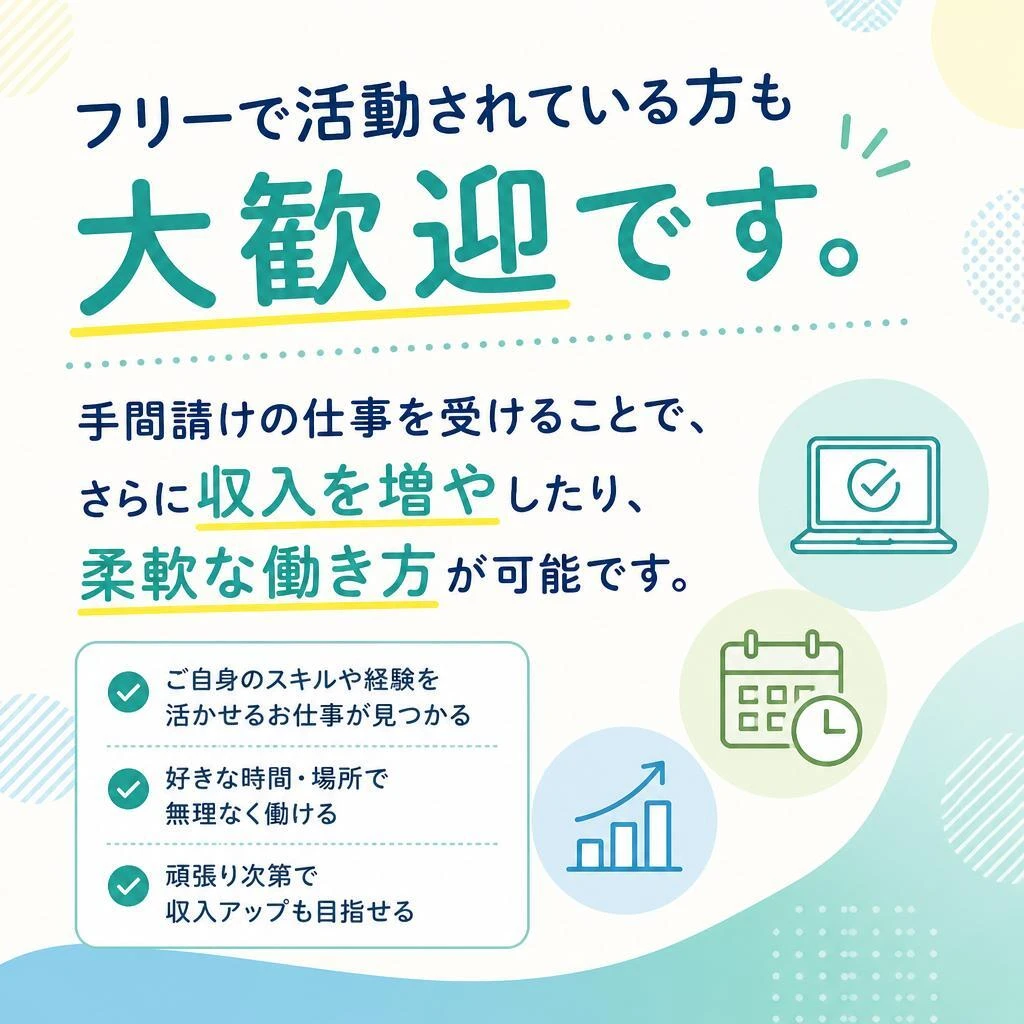 フリーで活動されている方も

大歓迎です。

手間請けの仕事を受けることで、さらに収入を増やしたり、柔軟な働き方が可能です。

ご自身のスキルや経験を活かせるお仕事が見つかる

好きな時間・場所で無理なく働ける

頑張り次第で収入アップも目指せる